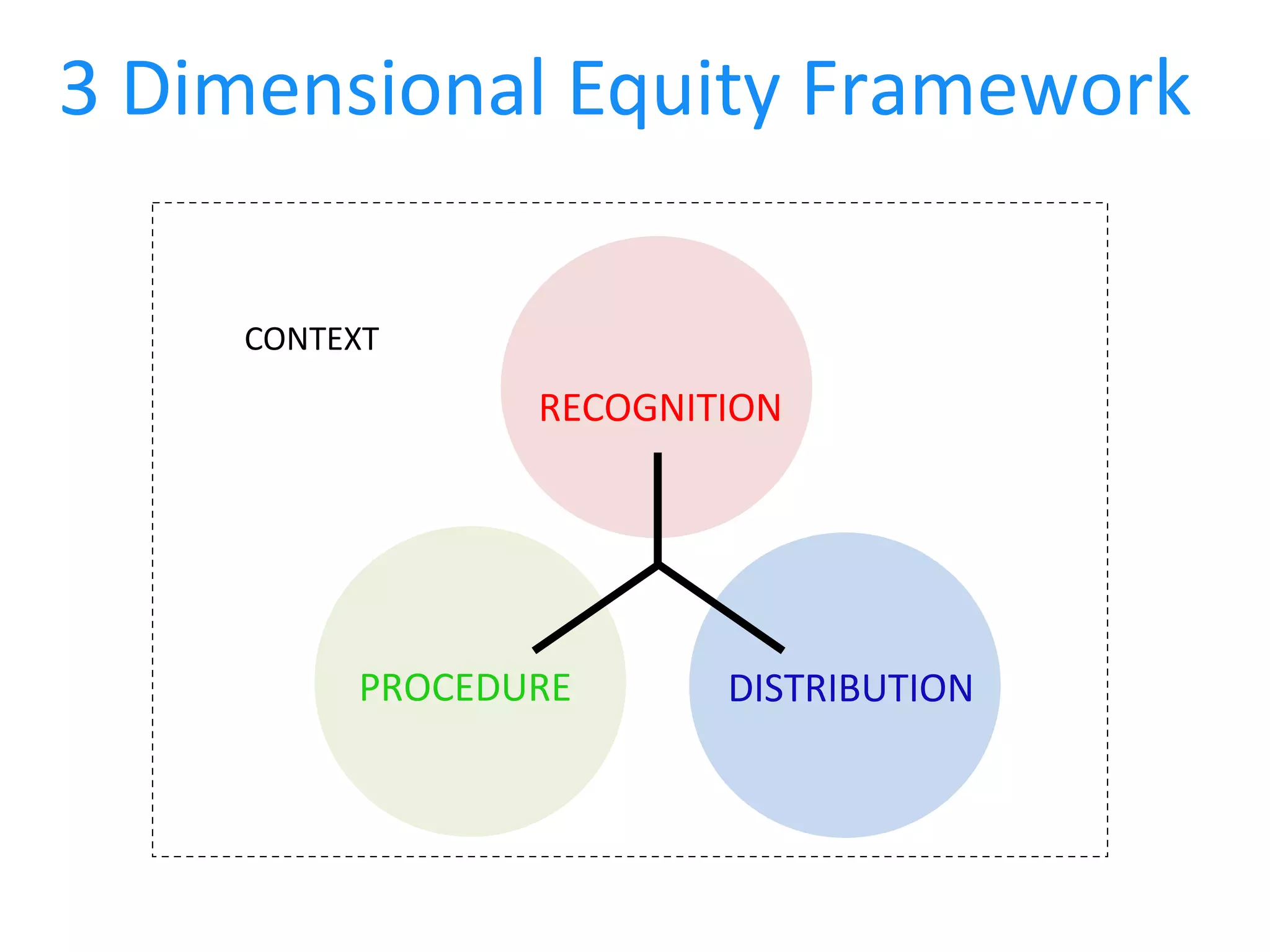 3 Dimensional Equity Framework

CONTEXT

RECOGNITION

PROCEDURE

DISTRIBUTION